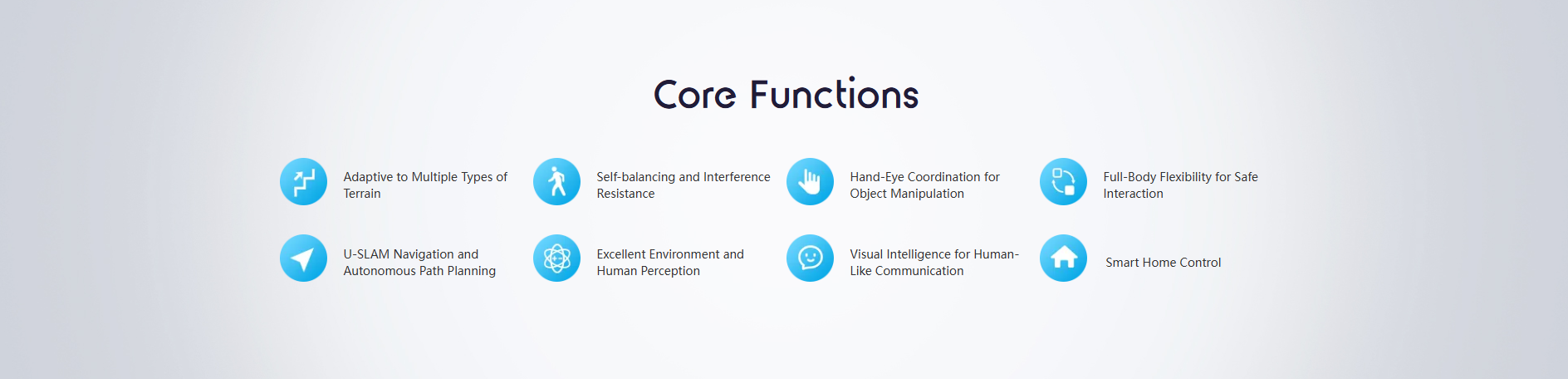 Core Functions

Adaptive to Multiple Types of Terrain

Self-balancing and Interference Resistance

Hand-Eye Coordination for Object Manipulation

Full-Body Flexibility for Safe Interaction

U-SLAM Navigation and Autonomous Path Planning

Excellent Environment and Human Perception

Visual Intelligence for Human-Like Communication

Smart Home Control